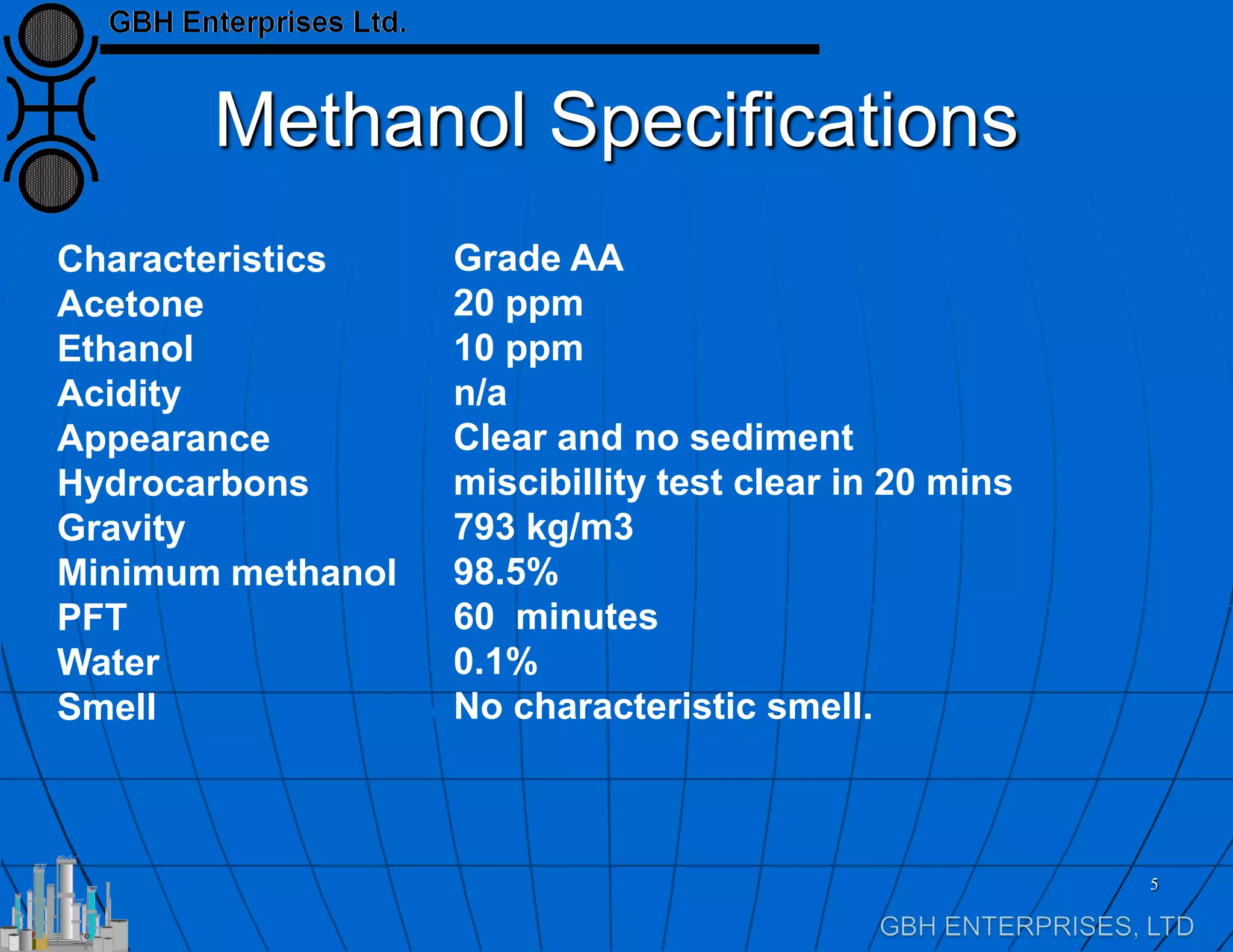 GBH Enterprises Ltd.

Methanol Specifications

| Characteristics | Grade AA |
|---|---|
| Acetone | 20 ppm |
| Ethanol | 10 ppm |
| Acidity | n/a |
| Appearance | Clear and no sediment |
| Hydrocarbons | miscibillity test clear in 20 mins |
| Gravity | 793 kg/m3 |
| Minimum methanol | 98.5% |
| PFT | 60 minutes |
| Water | 0.1% |
| Smell | No characteristic smell. |

5

GBH ENTERPRISES, LTD